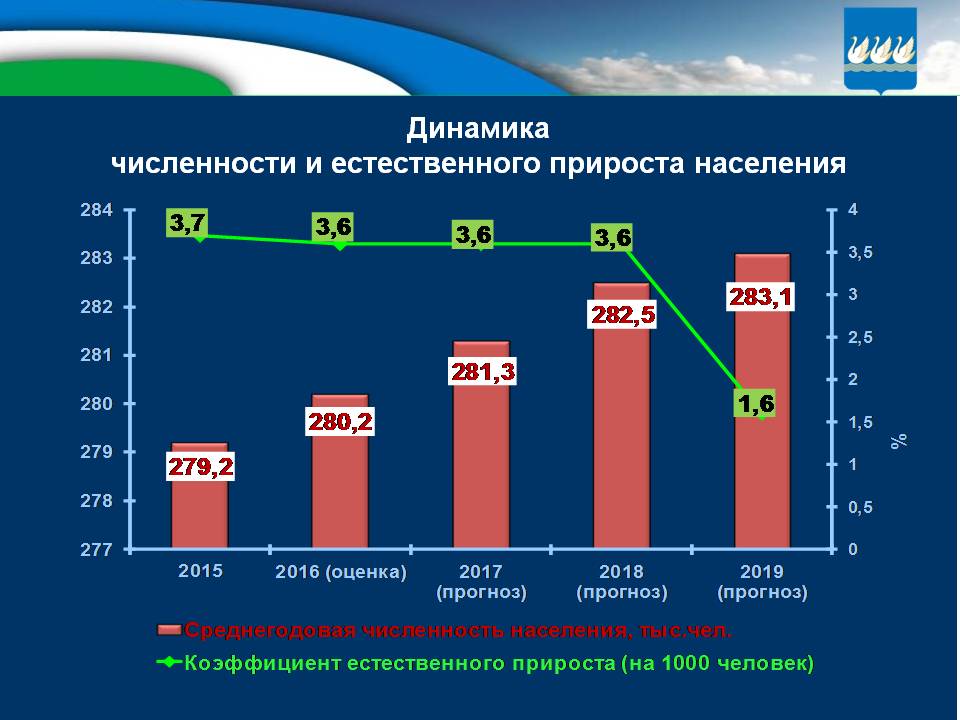 Динамика
численности и естественного прироста населения

284
283
282
281
280
279
278
277

4
3,5
3
2,5
2
1,5
1
0,5
0

%

3,7
3,6
3,6
3,6
1,6

279,2
280,2
281,3
282,5
283,1

2015
2016 (оценка)
2017 (прогноз)
2018 (прогноз)
2019 (прогноз)

Среднегодовая численность населения, тыс.чел.
Коэффициент естественного прироста (на 1000 человек)